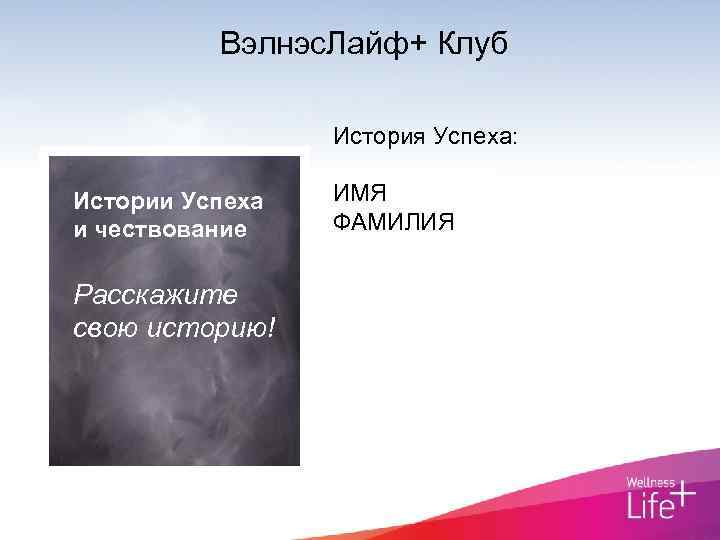 ВэлнэсЛайф+ Клуб

Истории Успеха и чествование

Расскажите свою историю!

История Успеха:

ИМЯ
ФАМИЛИЯ

Wellness Life+